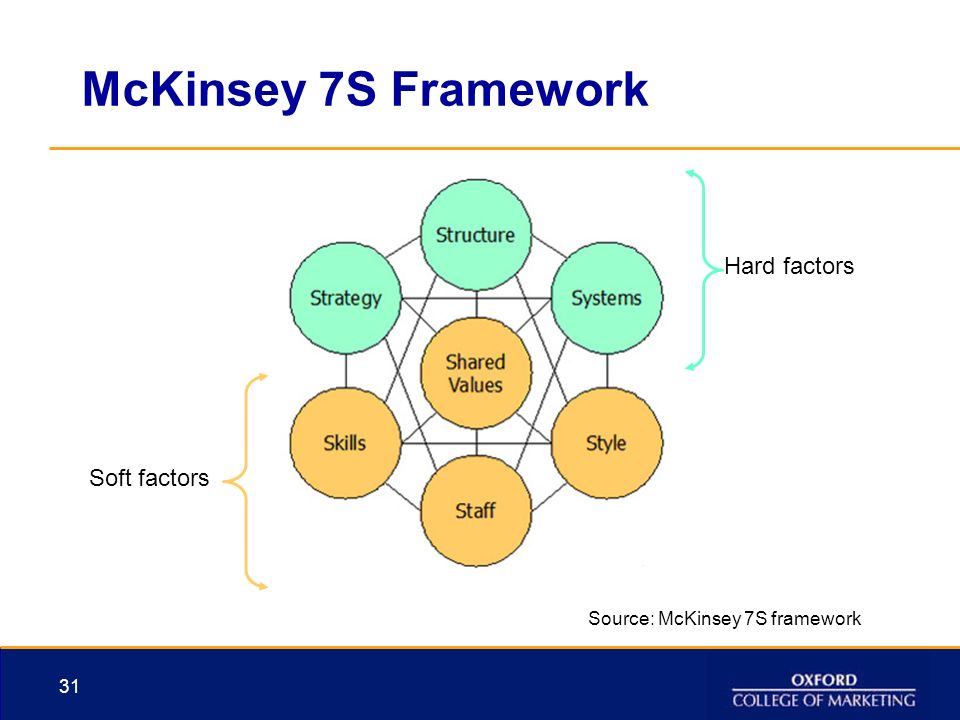 McKinsey 7S Framework

Structure

Strategy

Systems

Shared Values

Skills

Style

Staff

Hard factors

Soft factors

Source: McKinsey 7S framework

31

OXFORD
COLLEGE OF MARKETING